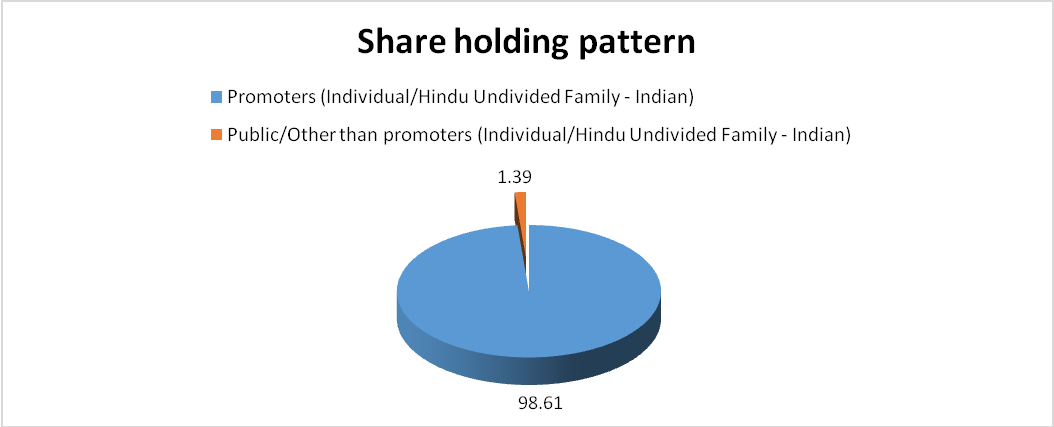 Share holding pattern

Promoters (Individual/Hindu Undivided Family - Indian)

Public/Other than promoters (Individual/Hindu Undivided Family - Indian)

1.39

98.61